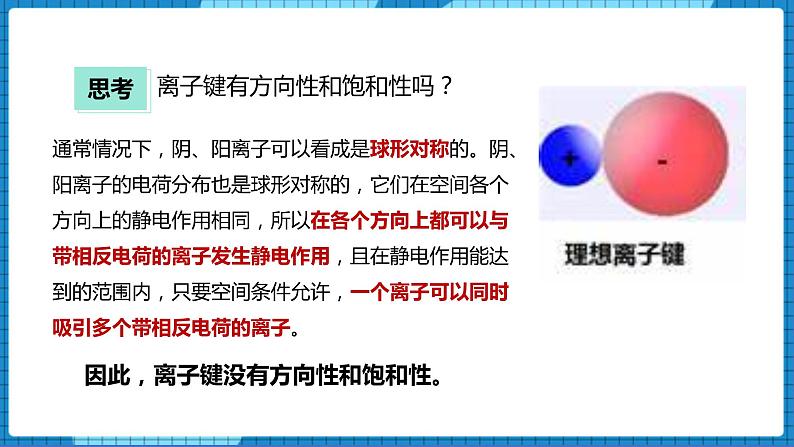 思考 离子键有方向性和饱和性吗？

通常情况下，阴、阳离子可以看成是球形对称的。阴、阳离子的电荷分布也是球形对称的，它们在空间各个方向上的静电作用相同，所以在各个方向上都可以与带相反电荷的离子发生静电作用，且在静电作用能达到的范围内，只要空间条件允许，一个离子可以同时吸引多个带相反电荷的离子。

因此，离子键没有方向性和饱和性。

+

-

理想离子键